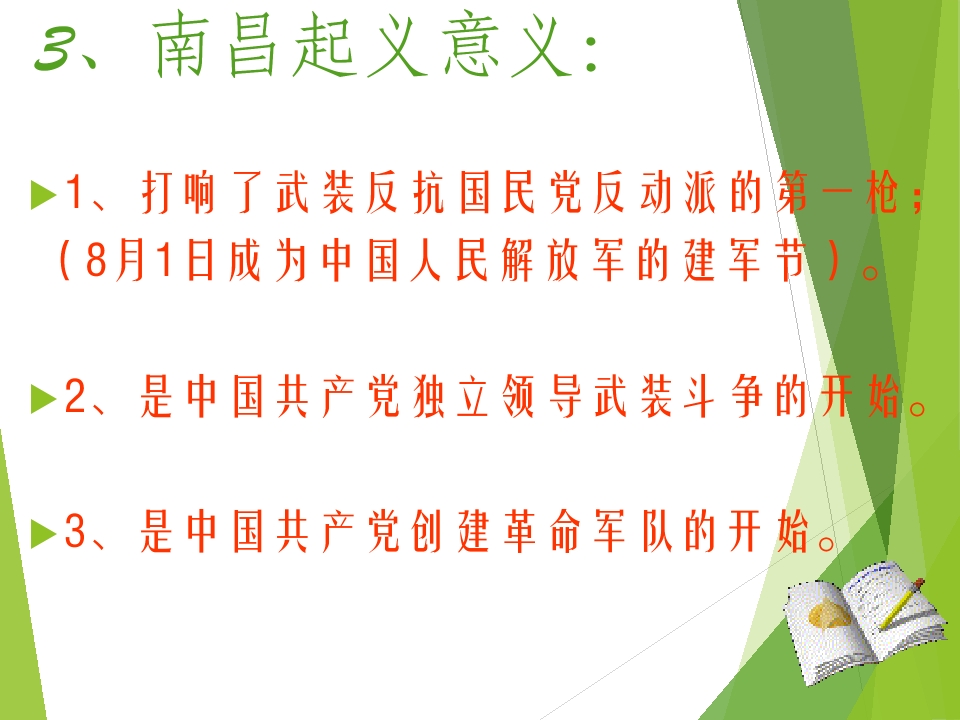 3、南昌起义意义:

▶1、打响了武装反抗国民党反动派的第一枪;(8月1日成为中国人民解放军的建军节)。

▶2、是中国共产党独立领导武装斗争的开始。

▶3、是中国共产党创建革命军队的开始。